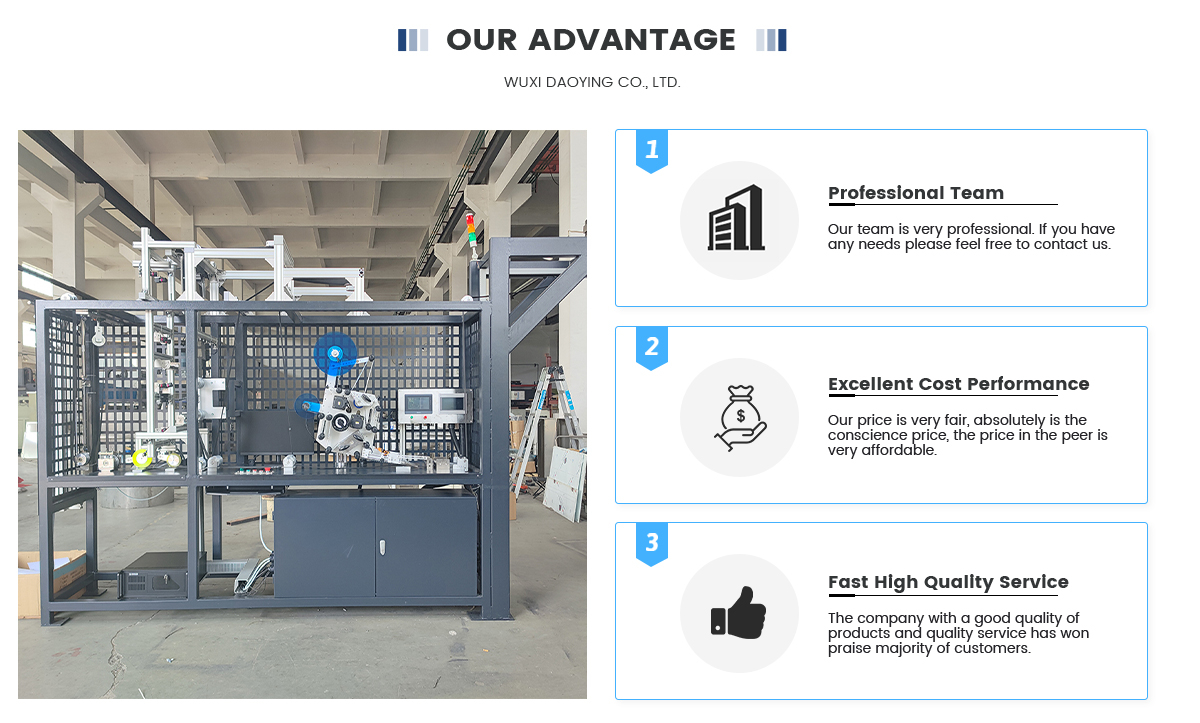 OUR ADVANTAGE

WUXI DAOYING CO., LTD.

1

Professional Team

Our team is very professional. If you have any needs please feel free to contact us.

2

Excellent Cost Performance

Our price is very fair, absolutely is the conscience price, the price in the peer is very affordable.

3

Fast High Quality Service

The company with a good quality of products and quality service has won praise majority of customers.